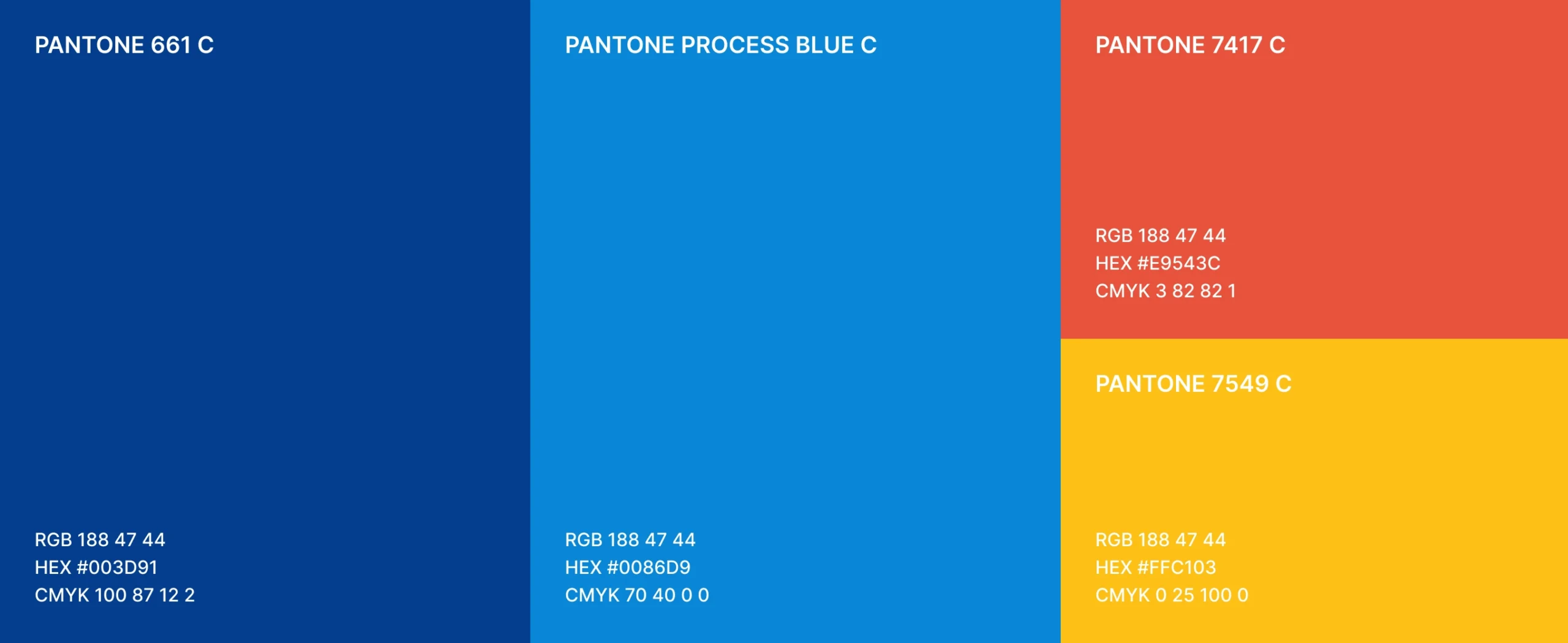 PANTONE 661 C

RGB 188 47 44
HEX #003D91
CMYK 100 87 12 2

PANTONE PROCESS BLUE C

RGB 188 47 44
HEX #0086D9
CMYK 70 40 0 0

PANTONE 7417 C

RGB 188 47 44
HEX #E9543C
CMYK 3 82 82 1

PANTONE 7549 C

RGB 188 47 44
HEX #FFC103
CMYK 0 25 100 0